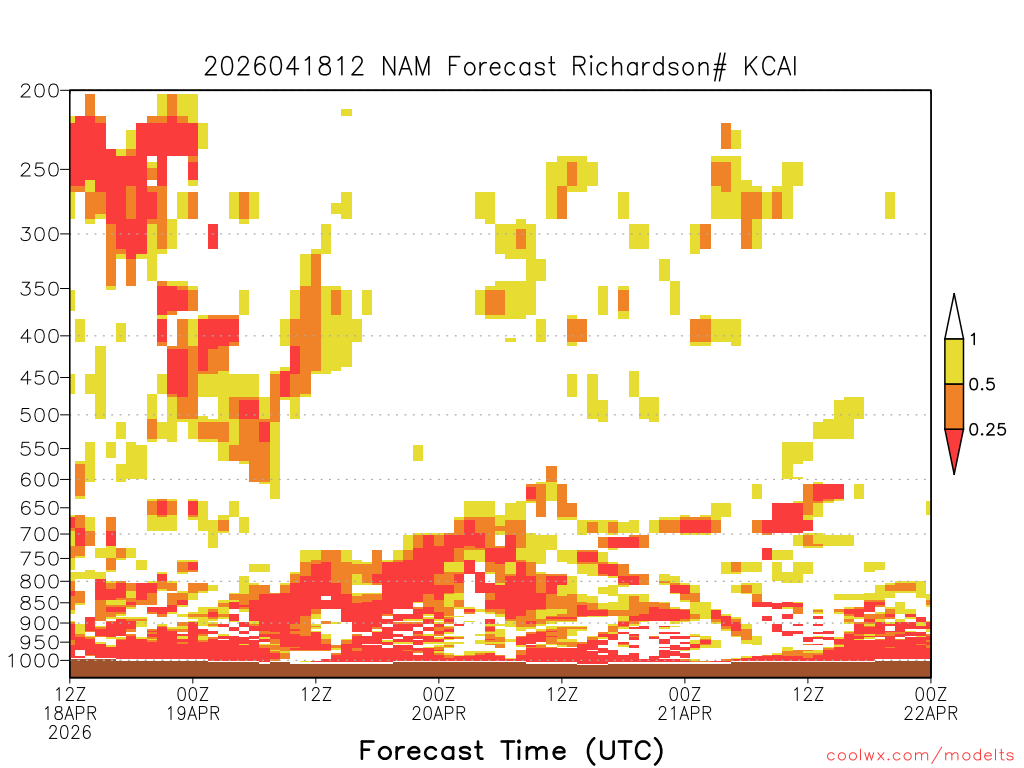 2026041812 NAM Forecast Richardson# KCAI

200
250
300
350
400
450
500
550
600
650
700
750
800
850
900
950
1000

1
0.5
0.25

12Z 18APR 2026
00Z 19APR
12Z
00Z 20APR
12Z
00Z 21APR
12Z
00Z 22APR

Forecast Time (UTC)

coolwx.com/modelts